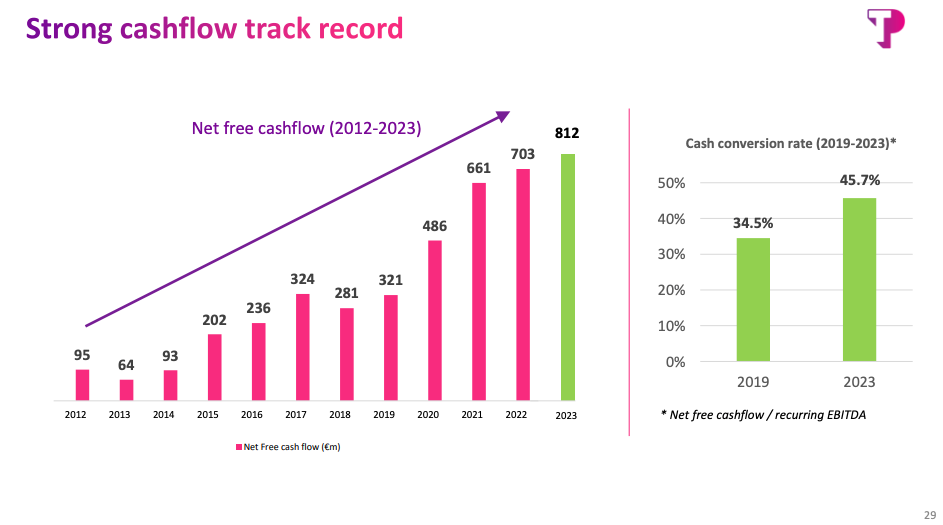 Strong cashflow track record

Net free cashflow (2012-2023)

95
64
93
202
236
324
281
321
486
661
703
812

2012 2013 2014 2015 2016 2017 2018 2019 2020 2021 2022 2023

Net Free cash flow (€m)

Cash conversion rate (2019-2023)*

50%
40%
30%
20%
10%
0%

34.5%
45.7%

2019 2023

* Net free cashflow / recurring EBITDA

29